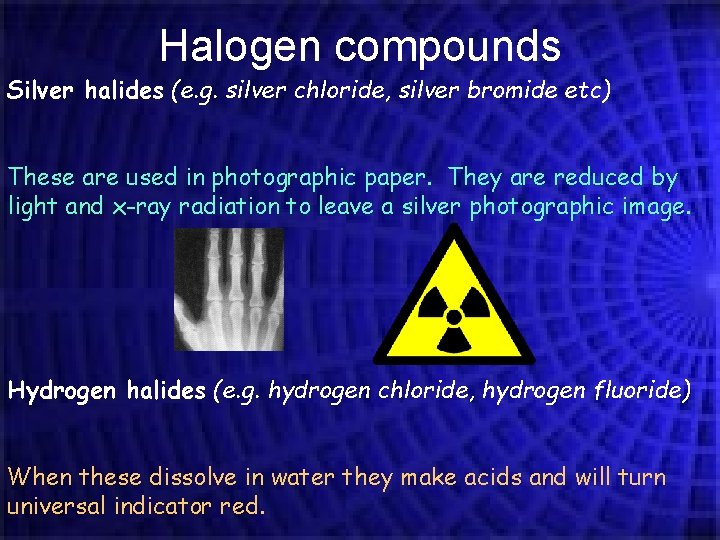 Halogen compounds

Silver halides (e.g. silver chloride, silver bromide etc)

These are used in photographic paper. They are reduced by light and x-ray radiation to leave a silver photographic image.

Hydrogen halides (e.g. hydrogen chloride, hydrogen fluoride)

When these dissolve in water they make acids and will turn universal indicator red.